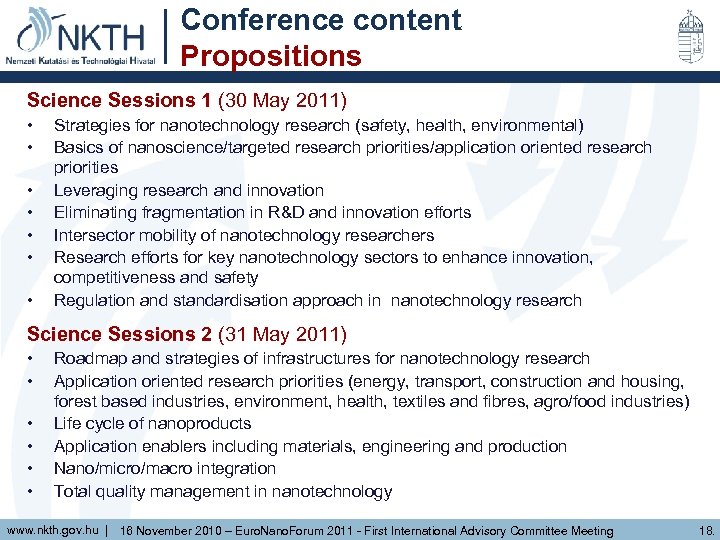 NKTH
Nemzeti Kutatási és Technológiai Hivatal

Conference content
Propositions

Science Sessions 1 (30 May 2011)
• Strategies for nanotechnology research (safety, health, environmental)
• Basics of nanoscience/targeted research priorities/application oriented research priorities
• Leveraging research and innovation
• Eliminating fragmentation in R&D and innovation efforts
• Intersector mobility of nanotechnology researchers
• Research efforts for key nanotechnology sectors to enhance innovation, competitiveness and safety
• Regulation and standardisation approach in nanotechnology research

Science Sessions 2 (31 May 2011)
• Roadmap and strategies of infrastructures for nanotechnology research
• Application oriented research priorities (energy, transport, construction and housing, forest based industries, environment, health, textiles and fibres, agro/food industries)
• Life cycle of nanoproducts
• Application enablers including materials, engineering and production
• Nano/micro/macro integration
• Total quality management in nanotechnology

www.nkth.gov.hu | 18 November 2010 – EuroNanoForum 2011 - First International Advisory Committee Meeting 18.